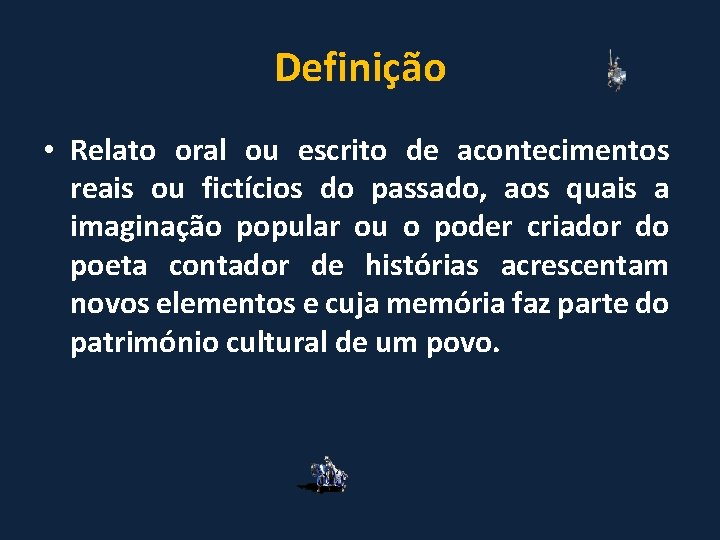 Definição

• Relato oral ou escrito de acontecimentos reais ou fictícios do passado, aos quais a imaginação popular ou o poder criador do poeta contador de histórias acrescentam novos elementos e cuja memória faz parte do património cultural de um povo.